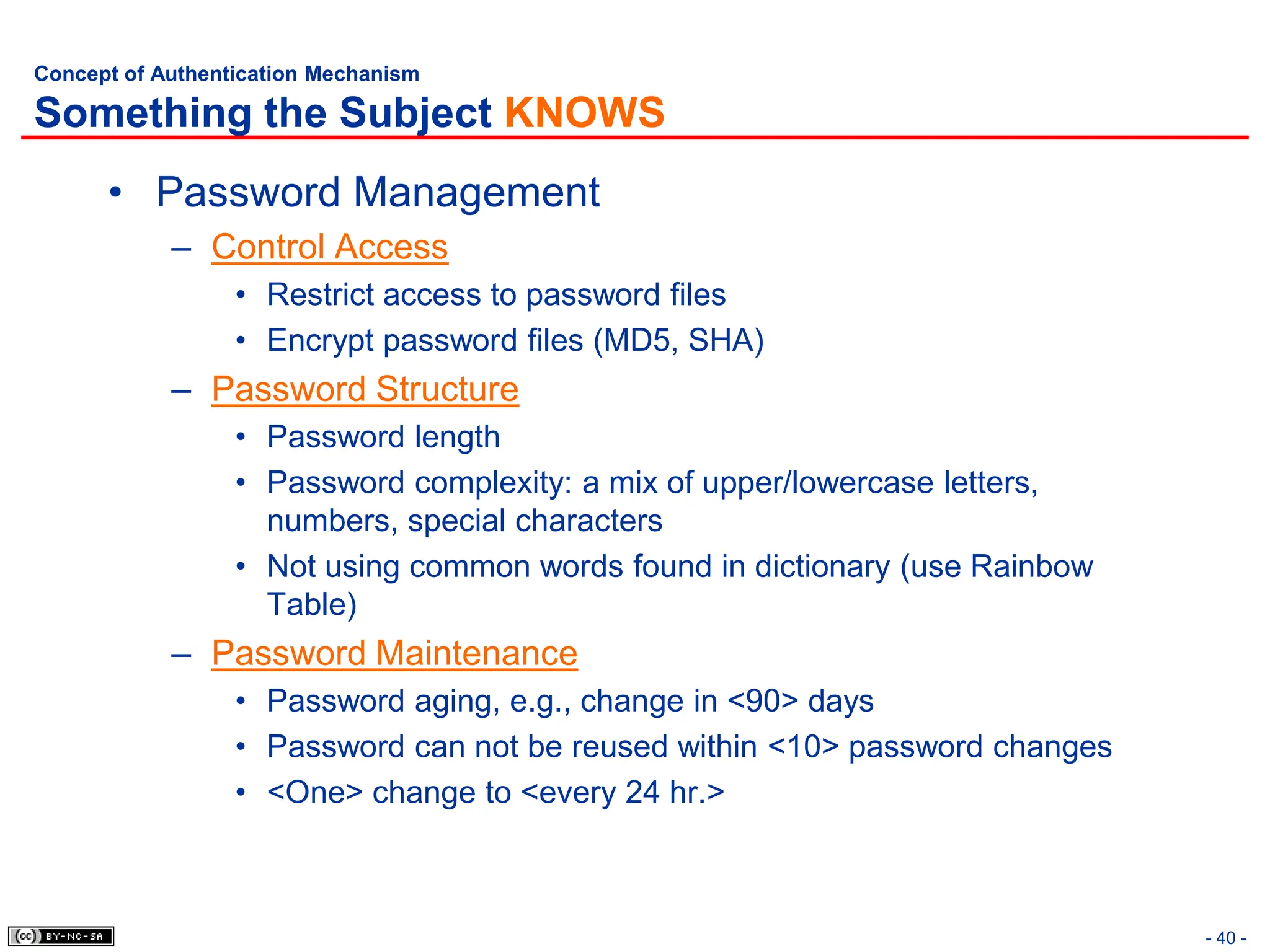 Concept of Authentication Mechanism
Something the Subject KNOWS

• Password Management
– Control Access
• Restrict access to password files
• Encrypt password files (MD5, SHA)
– Password Structure
• Password length
• Password complexity: a mix of upper/lowercase letters, numbers, special characters
• Not using common words found in dictionary (use Rainbow Table)
– Password Maintenance
• Password aging, e.g., change in <90> days
• Password can not be reused within <10> password changes
• <One> change to <every 24 hr.>

cc BY-NC-SA

- 40 -